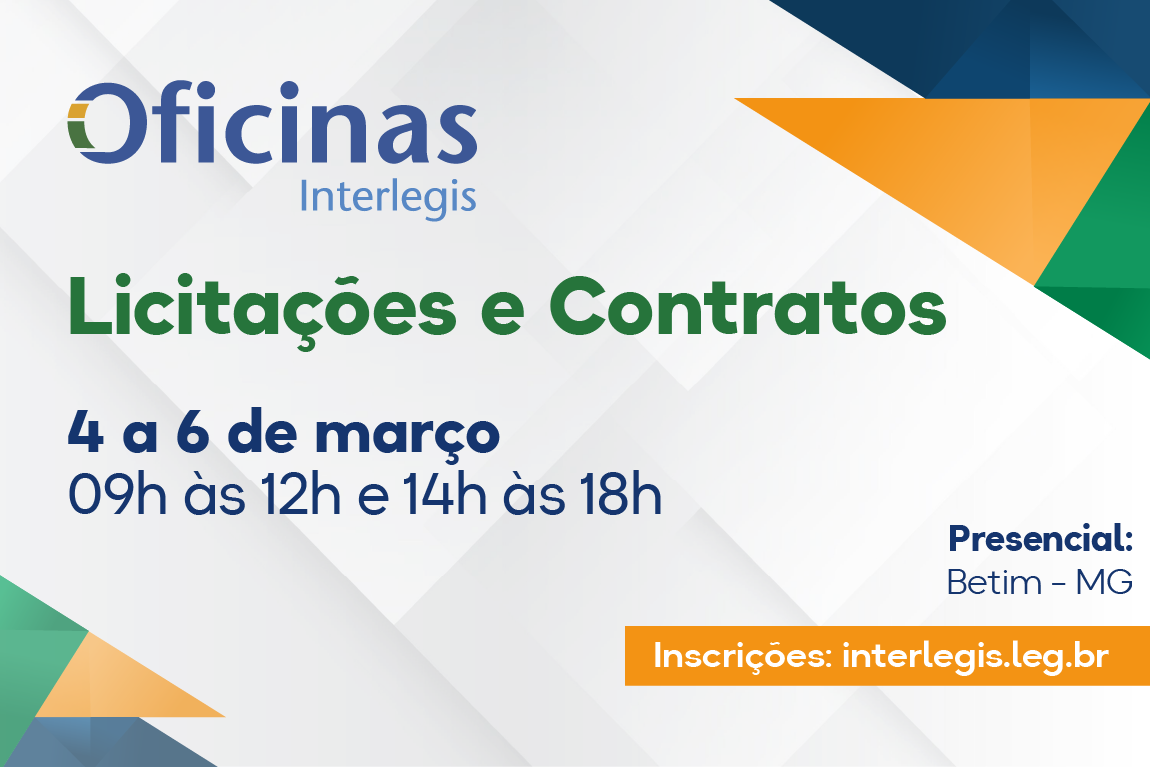 Oficinas
Interlegis

Licitações e Contratos

4 a 6 de março
09h às 12h e 14h às 18h

Presencial:
Betim - MG

Inscrições: interlegis.leg.br